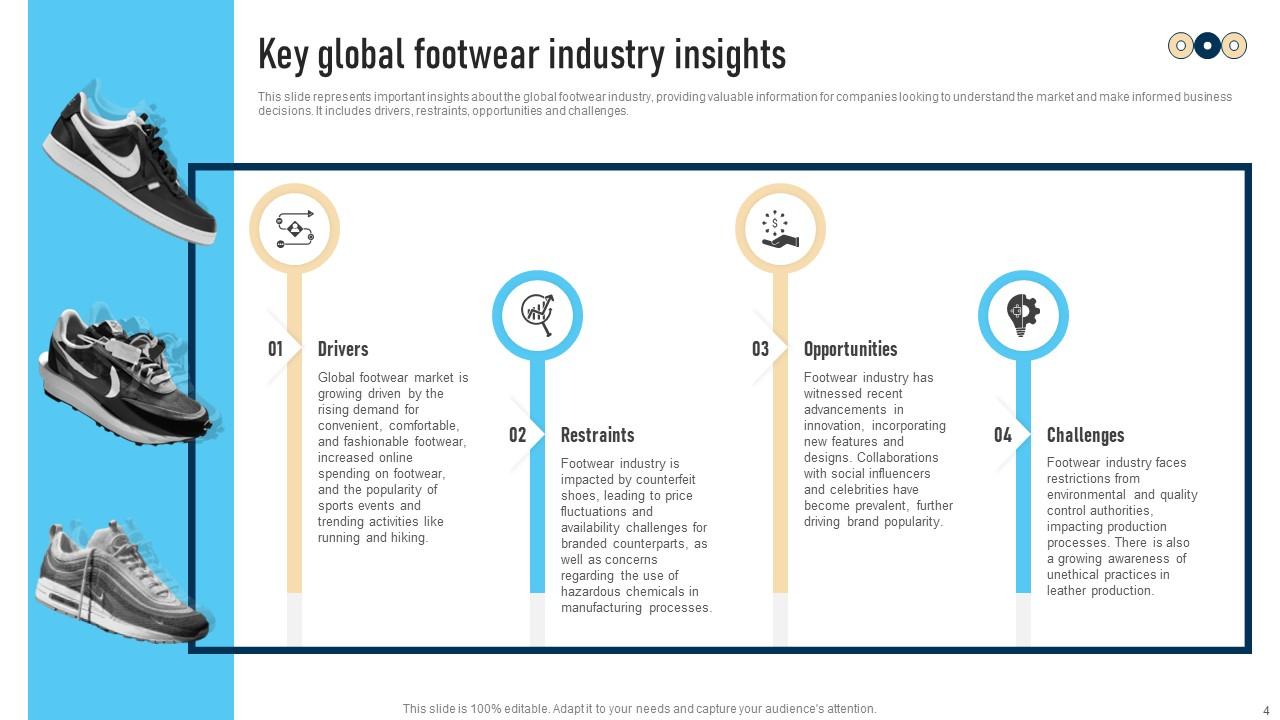 Key global footwear industry insights

This slide represents important insights about the global footwear industry, providing valuable information for companies looking to understand the market and make informed business decisions. It includes drivers, restraints, opportunities and challenges.

01 Drivers

Global footwear market is growing driven by the rising demand for convenient, comfortable, and fashionable footwear, increased online spending on footwear, and the popularity of sports events and trending activities like running and hiking.

02 Restraints

Footwear industry is impacted by counterfeit shoes, leading to price fluctuations and availability challenges for branded counterparts, as well as concerns regarding the use of hazardous chemicals in manufacturing processes.

03 Opportunities

Footwear industry has witnessed recent advancements in innovation, incorporating new features and designs. Collaborations with social influencers and celebrities have become prevalent, further driving brand popularity.

04 Challenges

Footwear industry faces restrictions from environmental and quality control authorities, impacting production processes. There is also a growing awareness of unethical practices in leather production.

This slide is 100% editable. Adapt it to your needs and capture your audience's attention.

4